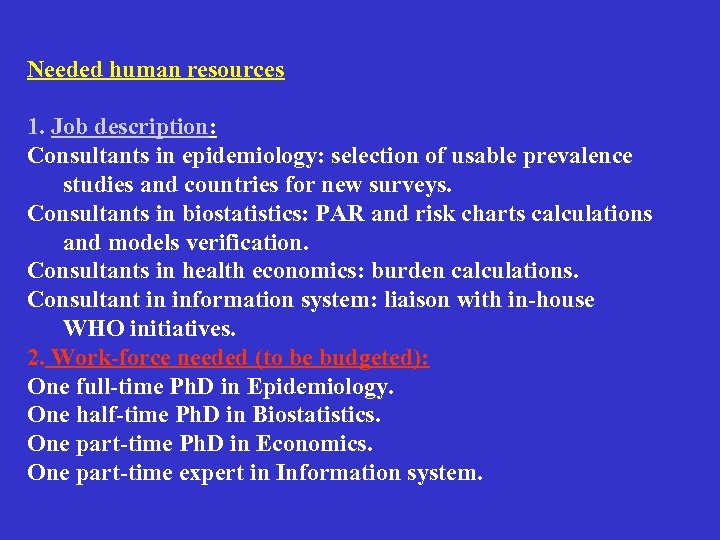 Needed human resources

1. Job description:
Consultants in epidemiology: selection of usable prevalence studies and countries for new surveys.
Consultants in biostatistics: PAR and risk charts calculations and models verification.
Consultants in health economics: burden calculations.
Consultant in information system: liaison with in-house WHO initiatives.
2. Work-force needed (to be budgeted):
One full-time PhD in Epidemiology.
One half-time PhD in Biostatistics.
One part-time PhD in Economics.
One part-time expert in Information system.